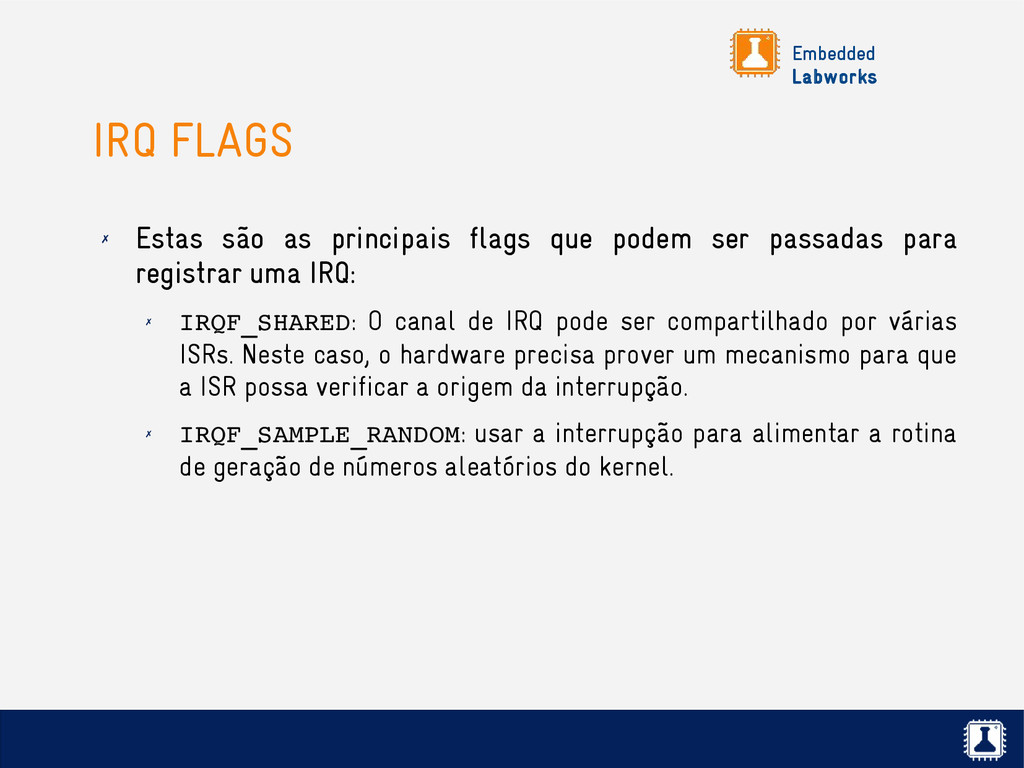 Embedded
Labworks

IRQ FLAGS

✗ Estas são as principais flags que podem ser passadas para registrar uma IRQ:

✗ IRQF_SHARED: O canal de IRQ pode ser compartilhado por várias ISRs. Neste caso, o hardware precisa prover um mecanismo para que a ISR possa verificar a origem da interrupção.

✗ IRQF_SAMPLE_RANDOM: usar a interrupção para alimentar a rotina de geração de números aleatórios do kernel.